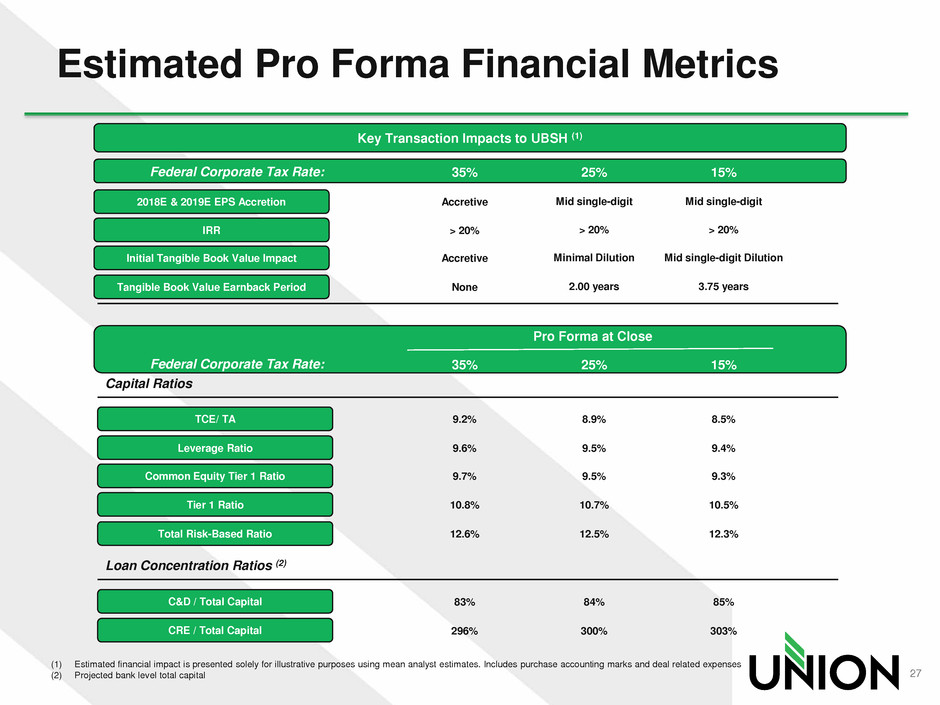 Estimated Pro Forma Financial Metrics

Key Transaction Impacts to UBSH $^{(1)}$

| Federal Corporate Tax Rate: | 35% | 25% | 15% |
|---|---|---|---|
| 2018E & 2019E EPS Accretion | Accretive | Mid single-digit | Mid single-digit |
| IRR | > 20% | > 20% | > 20% |
| Initial Tangible Book Value Impact | Accretive | Minimal Dilution | Mid single-digit Dilution |
| Tangible Book Value Earnback Period | None | 2.00 years | 3.75 years |

Pro Forma at Close

| Federal Corporate Tax Rate: | 35% | 25% | 15% |
|---|---|---|---|
| Capital Ratios | | | |
| TCE/ TA | 9.2% | 8.9% | 8.5% |
| Leverage Ratio | 9.6% | 9.5% | 9.4% |
| Common Equity Tier 1 Ratio | 9.7% | 9.5% | 9.3% |
| Tier 1 Ratio | 10.8% | 10.7% | 10.5% |
| Total Risk-Based Ratio | 12.6% | 12.5% | 12.3% |
| Loan Concentration Ratios $^{(2)}$ | | | |
| C&D / Total Capital | 83% | 84% | 85% |
| CRE / Total Capital | 296% | 300% | 303% |

(1) Estimated financial impact is presented solely for illustrative purposes using mean analyst estimates. Includes purchase accounting marks and deal related expenses
(2) Projected bank level total capital

UNION

27